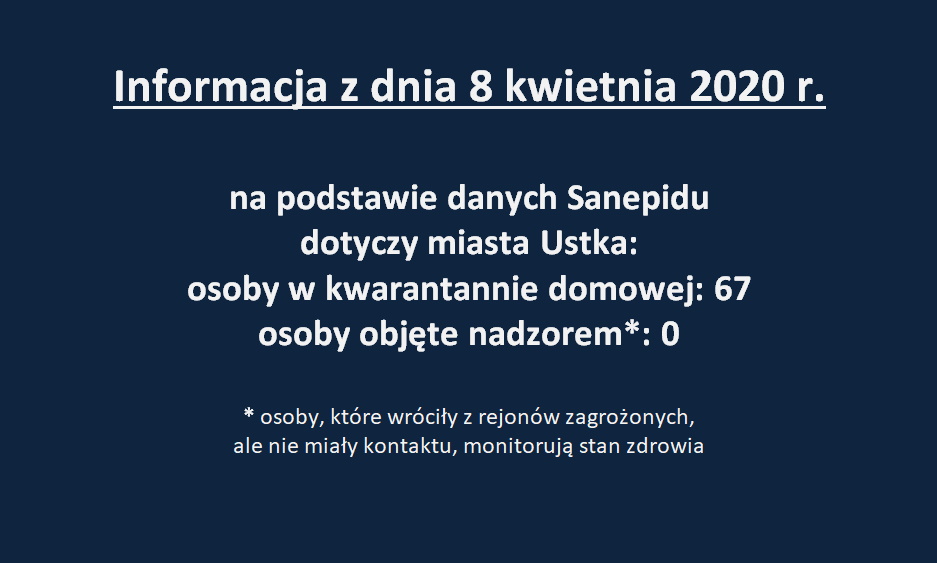 Informacja z dnia 8 kwietnia 2020 r.

na podstawie danych Sanepidu
dotyczy miasta Ustka:
osoby w kwarantannie domowej: 67
osoby objęte nadzorem*: 0

* osoby, które wróciły z rejonów zagrożonych,
ale nie miały kontaktu, monitorują stan zdrowia